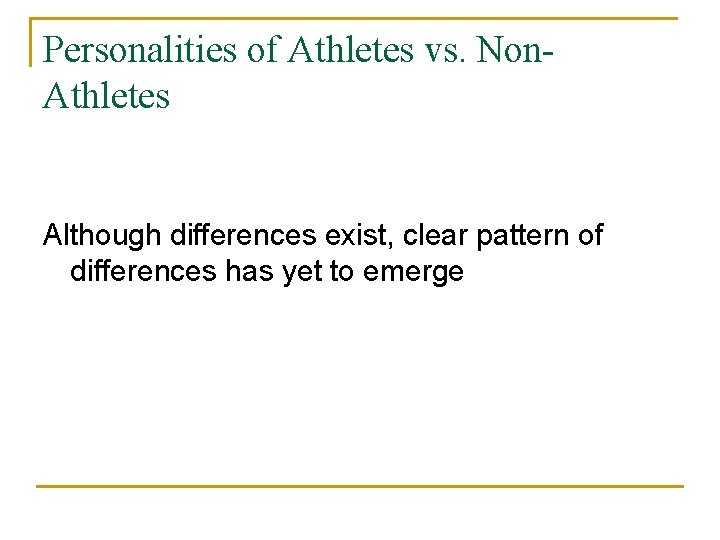 Personalities of Athletes vs. Non-Athletes

Although differences exist, clear pattern of differences has yet to emerge